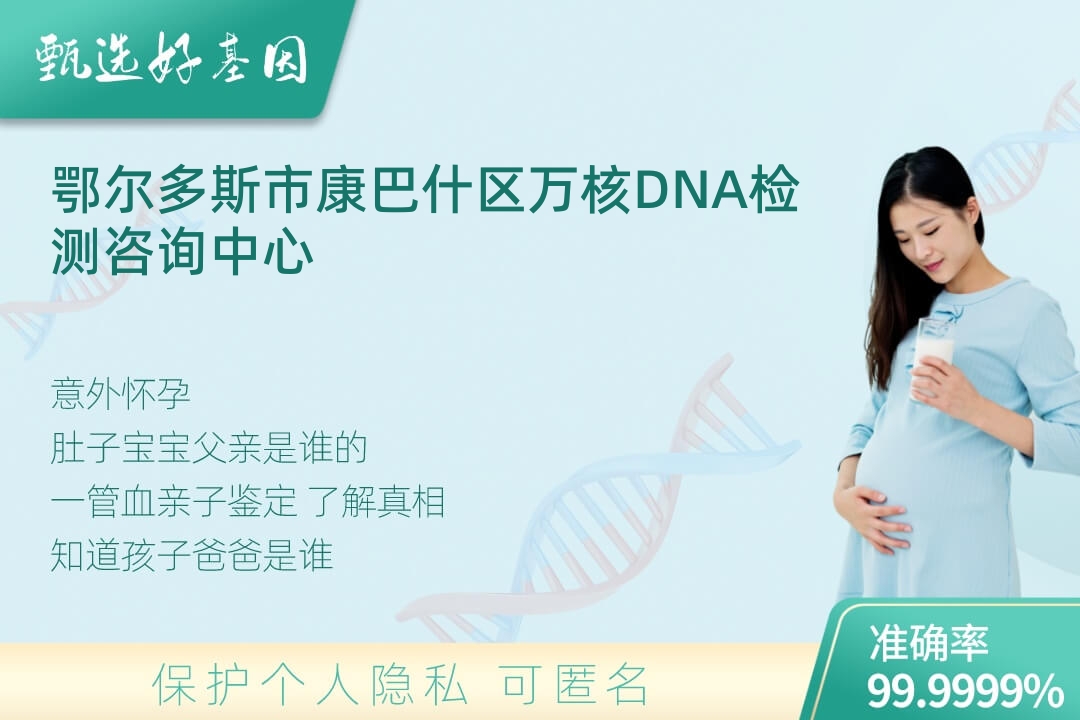 甄选好基因

鄂尔多斯市康巴什区万核DNA检测咨询中心

意外怀孕
肚子宝宝父亲是谁的
一管血亲子鉴定 了解真相
知道孩子爸爸是谁

保护个人隐私 可匿名

准确率
99.9999%